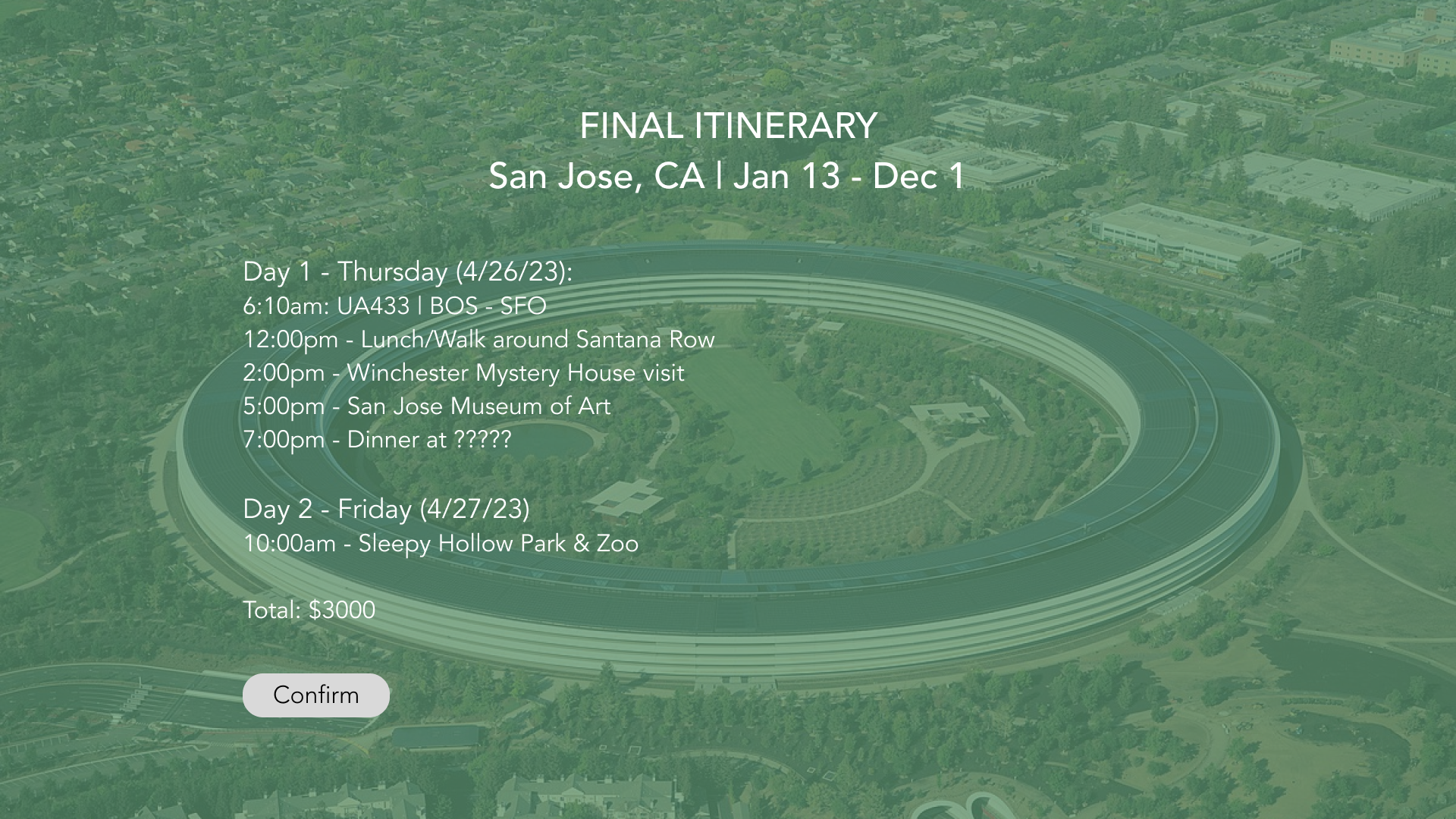 FINAL ITINERARY
San Jose, CA | Jan 13 - Dec 1

Day 1 - Thursday (4/26/23):
6:10am: UA433 | BOS - SFO
12:00pm - Lunch/Walk around Santana Row
2:00pm - Winchester Mystery House visit
5:00pm - San Jose Museum of Art
7:00pm - Dinner at ?????

Day 2 - Friday (4/27/23)
10:00am - Sleepy Hollow Park & Zoo

Total: $3000

Confirm